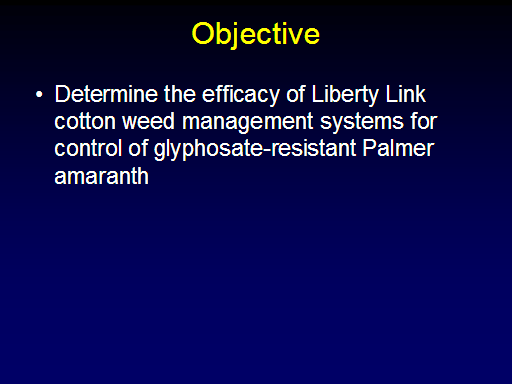 Objective

• Determine the efficacy of Liberty Link cotton weed management systems for control of glyphosate-resistant Palmer amaranth